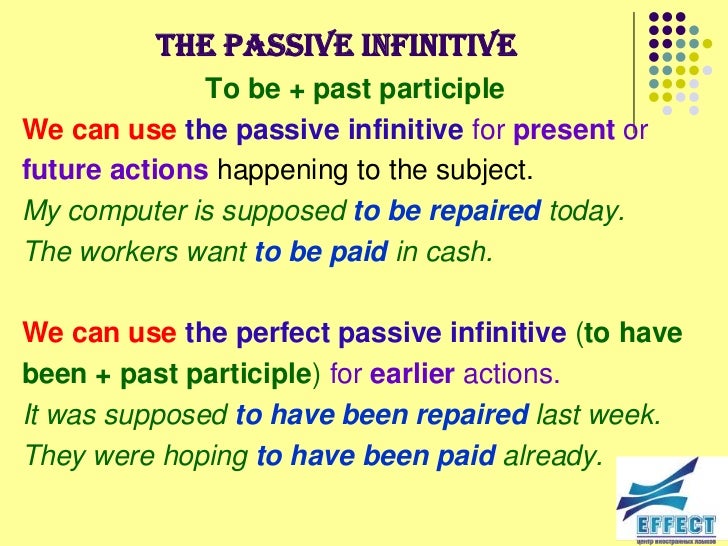 THE PASSIVE INFINITIVE
To be + past participle

We can use the passive infinitive for present or future actions happening to the subject.
My computer is supposed to be repaired today.
The workers want to be paid in cash.

We can use the perfect passive infinitive (to have been + past participle) for earlier actions.
It was supposed to have been repaired last week.
They were hoping to have been paid already.

EFFECT
центр иностранных языков